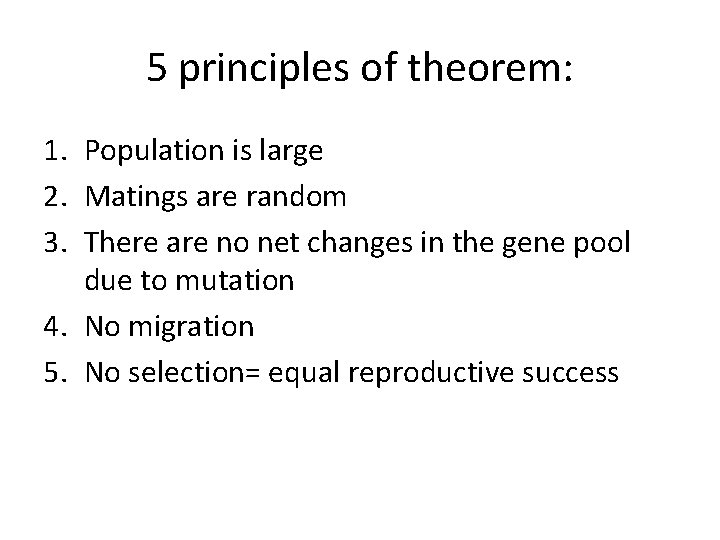 5 principles of theorem:

1. Population is large
2. Matings are random
3. There are no net changes in the gene pool due to mutation
4. No migration
5. No selection= equal reproductive success